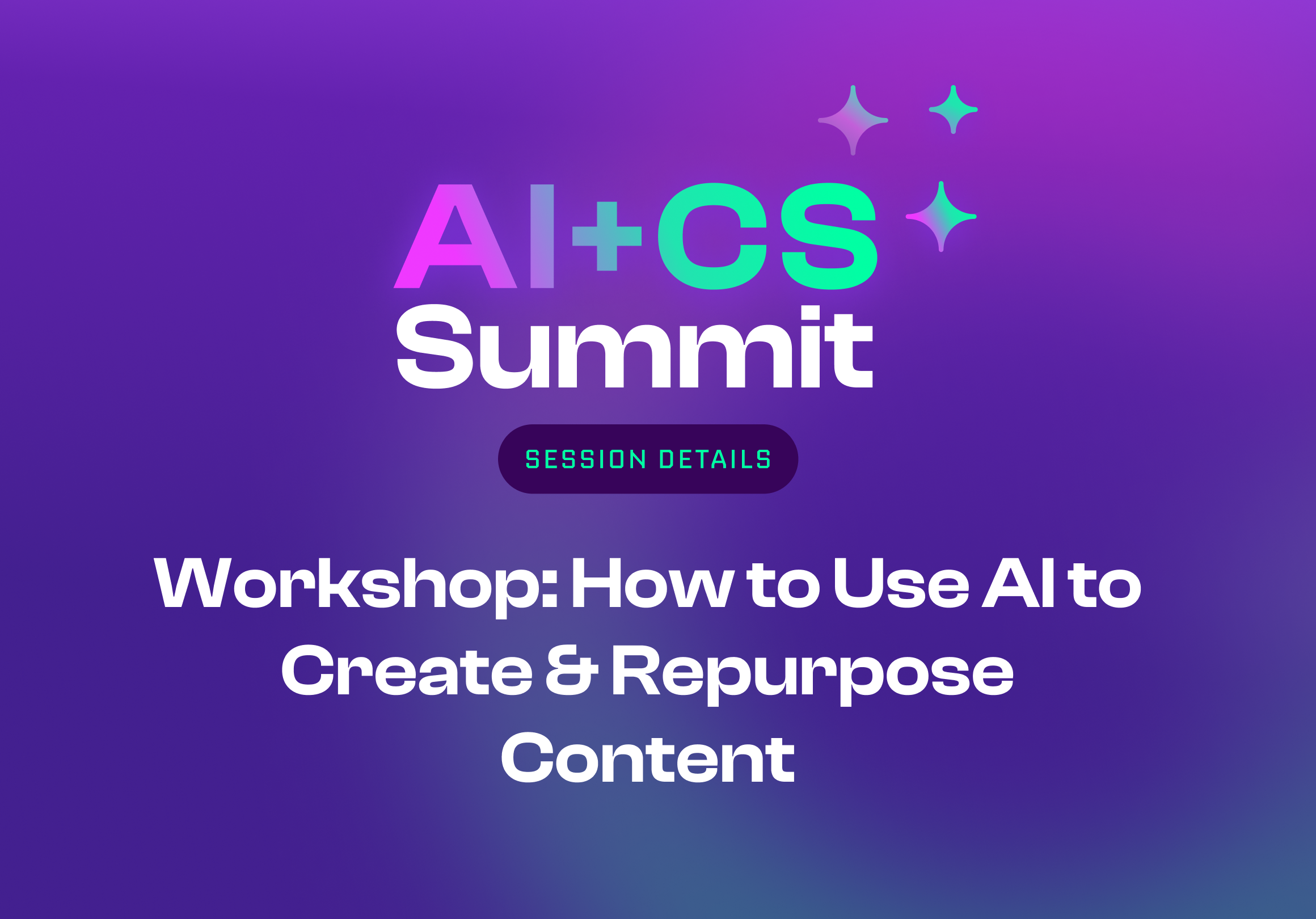 AI+CS
Summit

SESSION DETAILS

Workshop: How to Use AI to Create & Repurpose Content